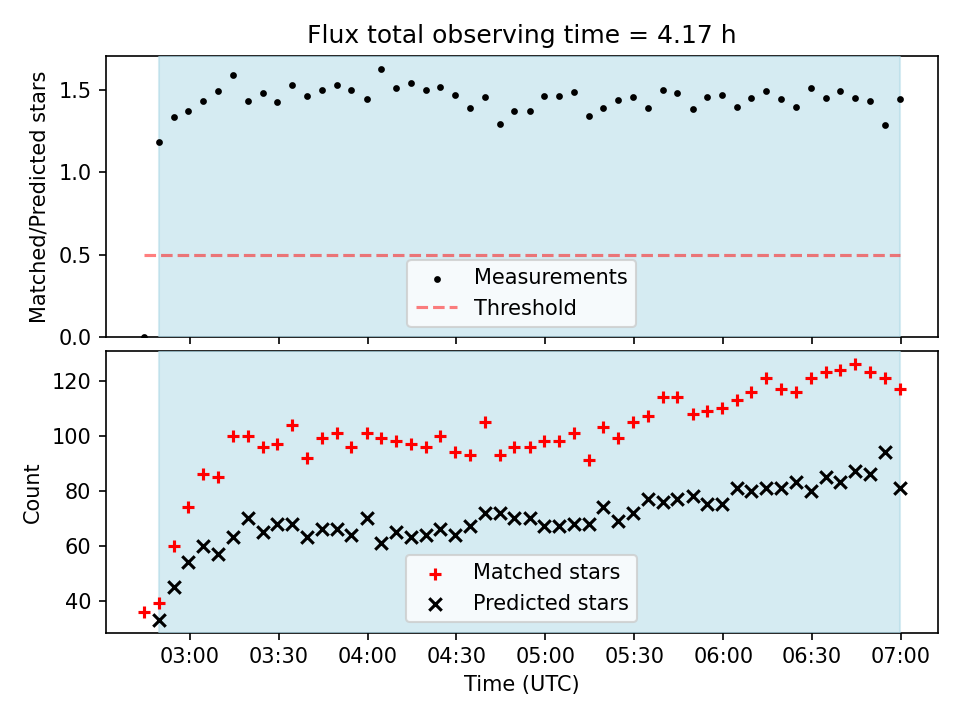 Flux total observing time = 4.17 h

Matched/Predicted stars

1.5
1.0
0.5
0.0

Measurements
Threshold

Count

120
100
80
60
40

Matched stars
Predicted stars

03:00 03:30 04:00 04:30 05:00 05:30 06:00 06:30 07:00

Time (UTC)